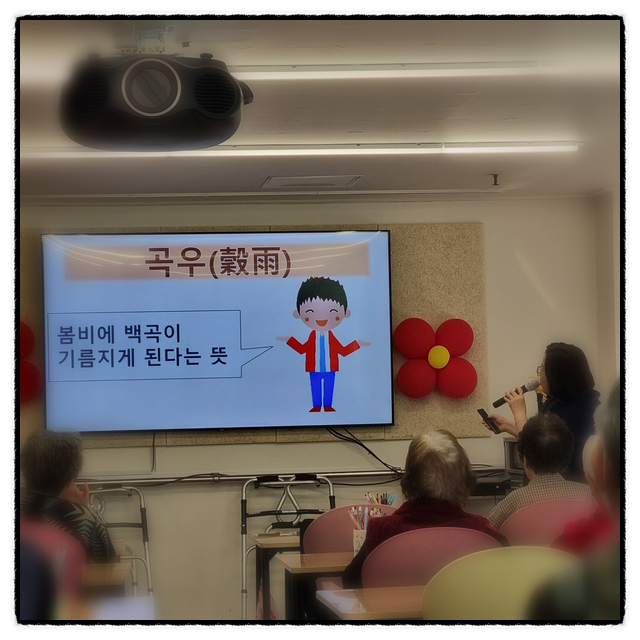 곡우(穀雨)

봄비에 백곡이 기름지게 된다는 뜻